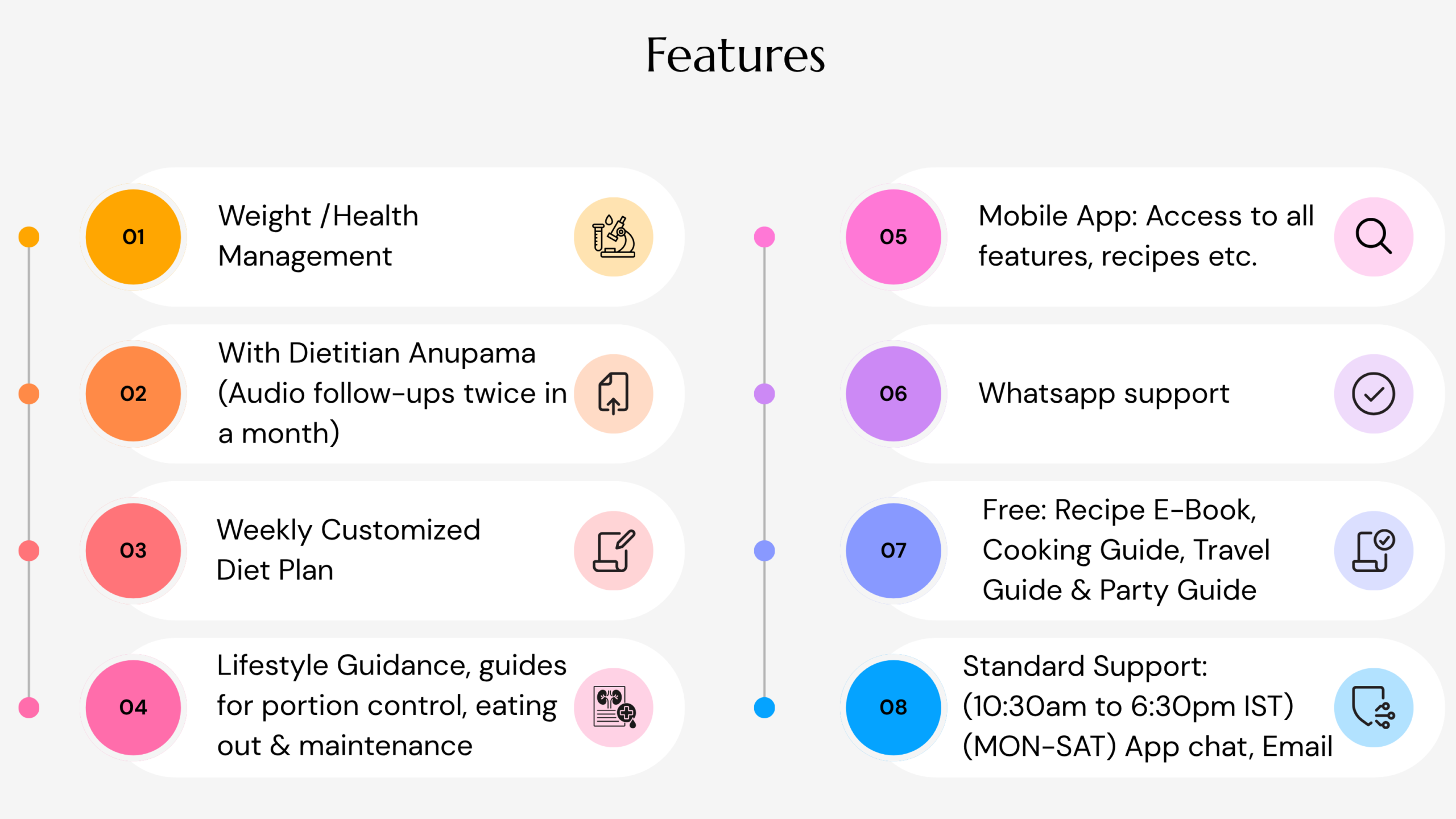 Features

01

Weight /Health Management

02

With Dietitian Anupama (Audio follow-ups twice in a month)

03

Weekly Customized Diet Plan

04

Lifestyle Guidance, guides for portion control, eating out & maintenance

05

Mobile App: Access to all features, recipes etc.

06

Whatsapp support

07

Free: Recipe E-Book, Cooking Guide, Travel Guide & Party Guide

08

Standard Support: (10:30am to 6:30pm IST) (MON-SAT) App chat, Email